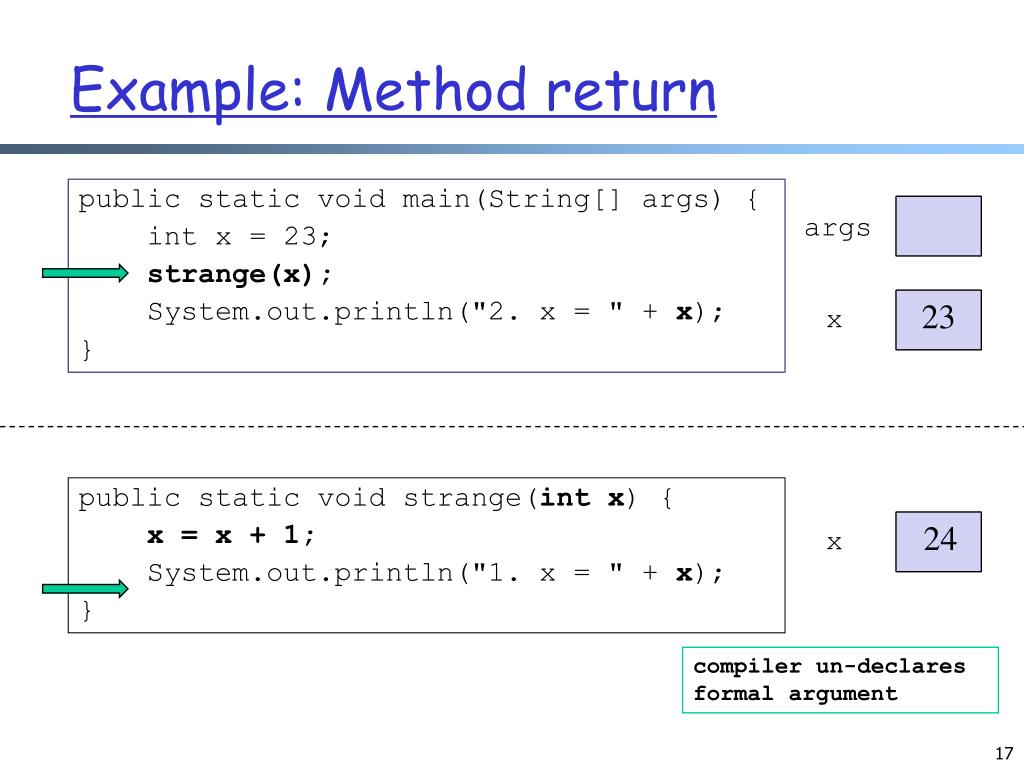 Example: Method return

public static void main(String[] args) {
    int x = 23;
    strange(x);
    System.out.println("2. x = " + x);
}

args

x 23

public static void strange(int x) {
    x = x + 1;
    System.out.println("1. x = " + x);
}

x 24

compiler un-declares formal argument

17